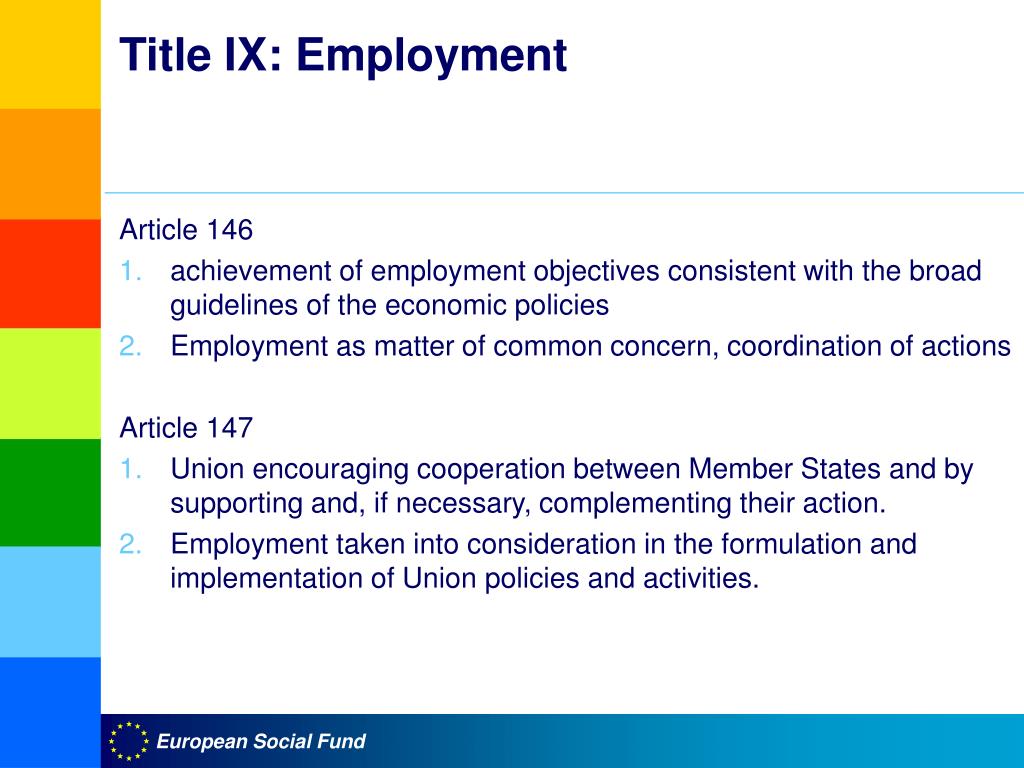 Title IX: Employment

Article 146
1. achievement of employment objectives consistent with the broad guidelines of the economic policies
2. Employment as matter of common concern, coordination of actions

Article 147
1. Union encouraging cooperation between Member States and by supporting and, if necessary, complementing their action.
2. Employment taken into consideration in the formulation and implementation of Union policies and activities.

European Social Fund